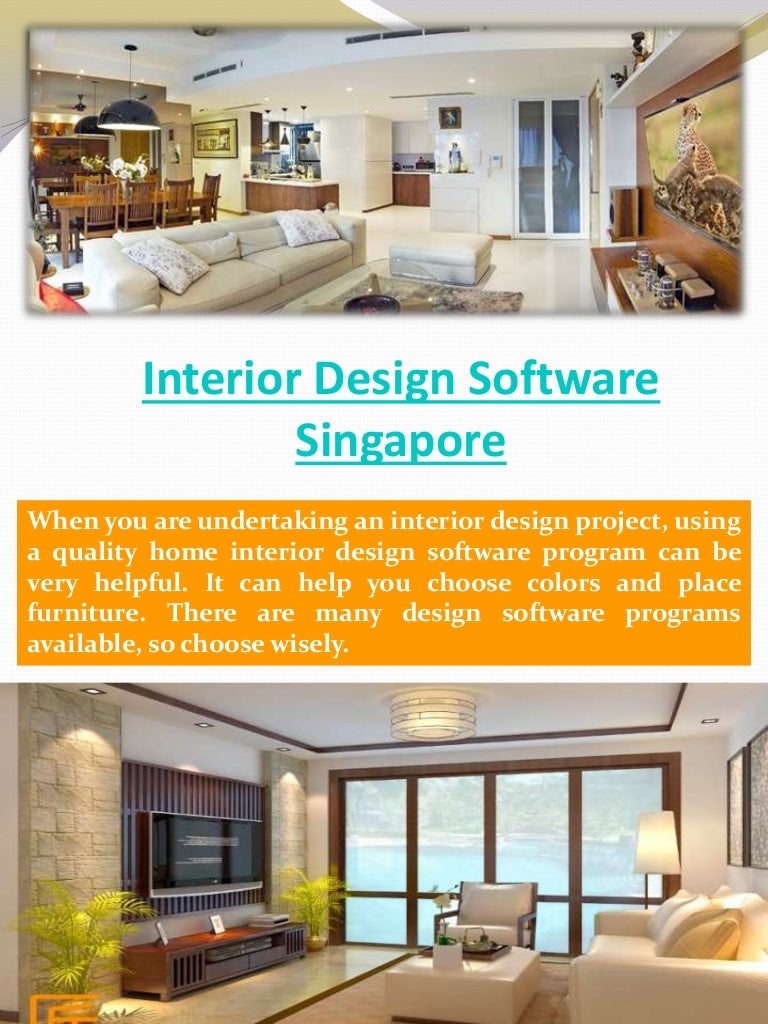 Interior Design Software Singapore

When you are undertaking an interior design project, using a quality home interior design software program can be very helpful. It can help you choose colors and place furniture. There are many design software programs available, so choose wisely.